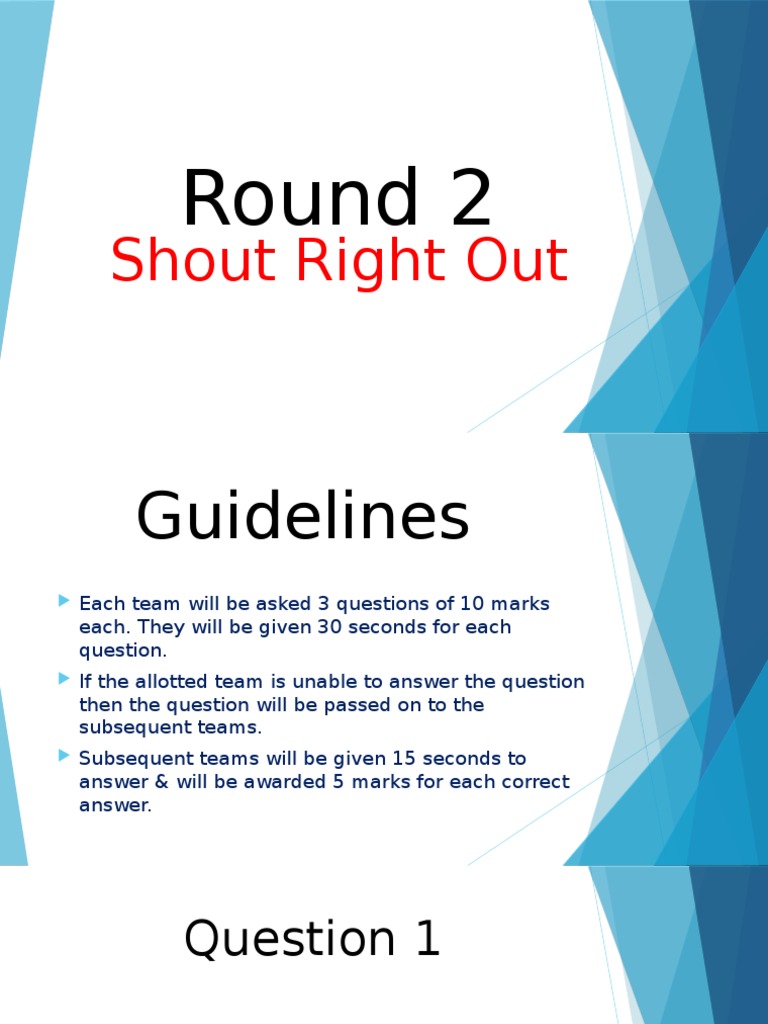 Round 2
Shout Right Out

Guidelines

Each team will be asked 3 questions of 10 marks each. They will be given 30 seconds for each question.

If the allotted team is unable to answer the question then the question will be passed on to the subsequent teams.

Subsequent teams will be given 15 seconds to answer & will be awarded 5 marks for each correct answer.

Question 1